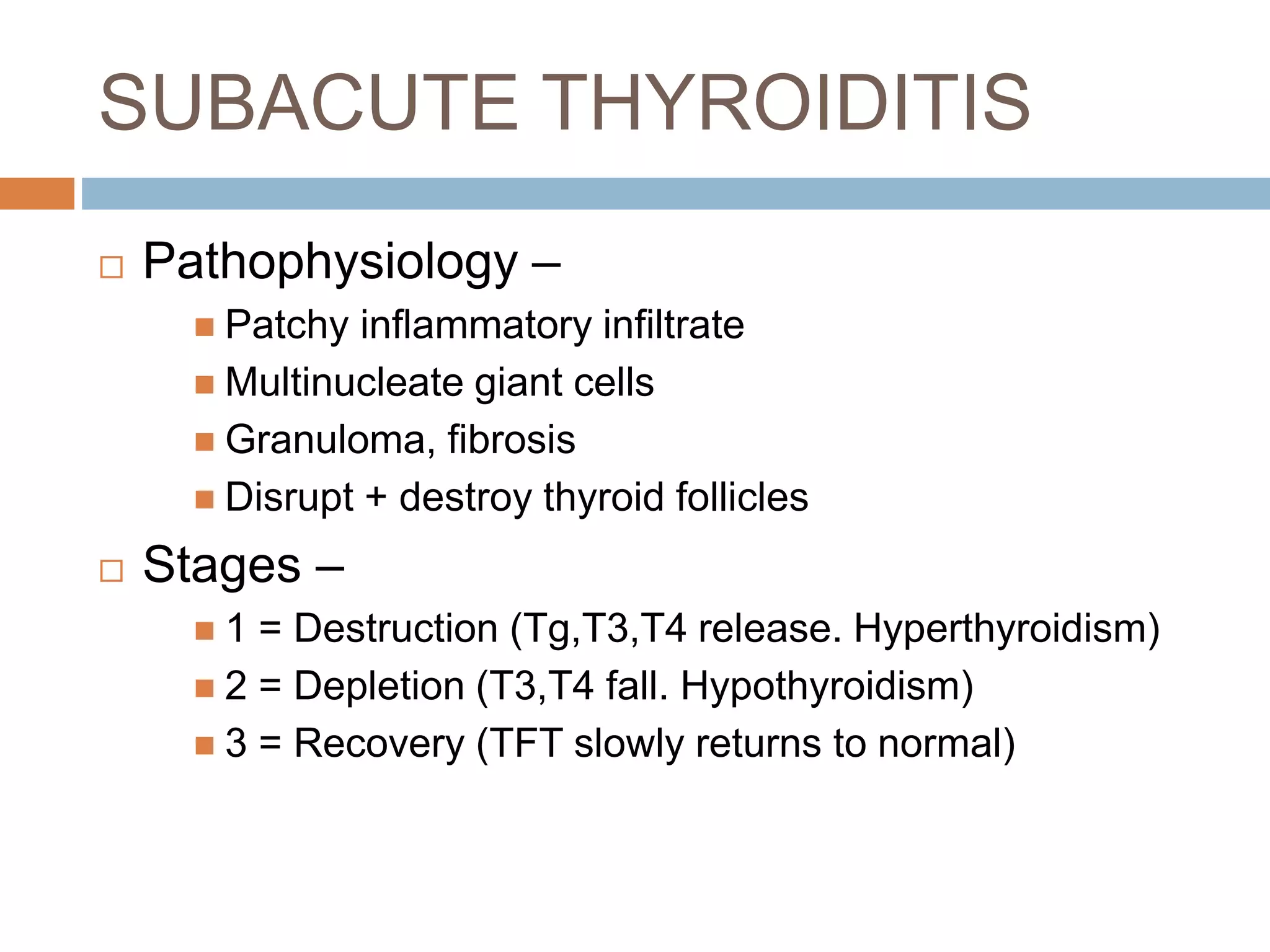 SUBACUTE THYROIDITIS

Pathophysiology –

Patchy inflammatory infiltrate

Multinucleate giant cells

Granuloma, fibrosis

Disrupt + destroy thyroid follicles

Stages –

1 = Destruction (Tg,T3,T4 release. Hyperthyroidism)

2 = Depletion (T3,T4 fall. Hypothyroidism)

3 = Recovery (TFT slowly returns to normal)